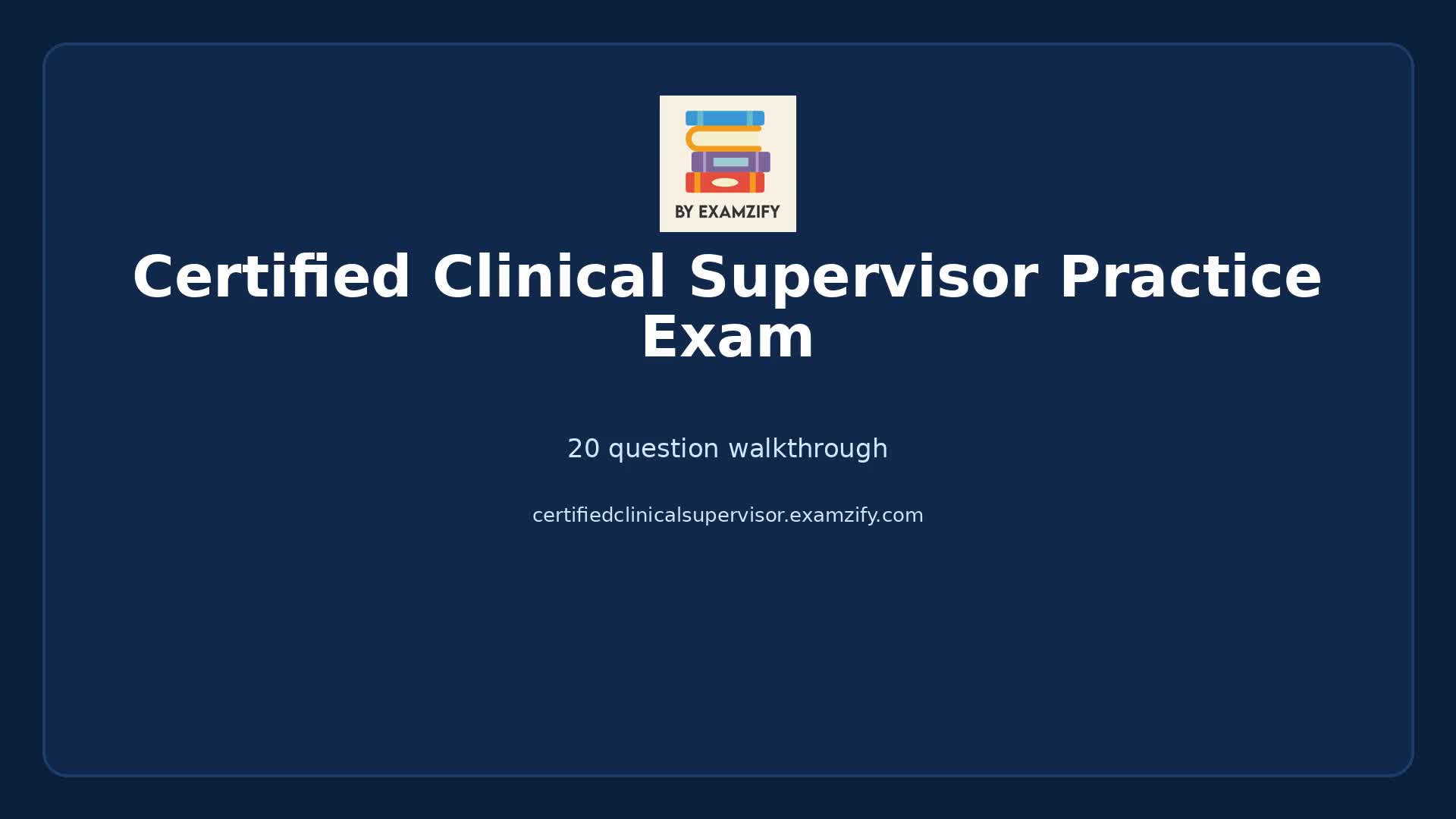 BY EXAMZIFY

Certified Clinical Supervisor Practice Exam

20 question walkthrough

certifiedclinicalsupervisor.examzify.com